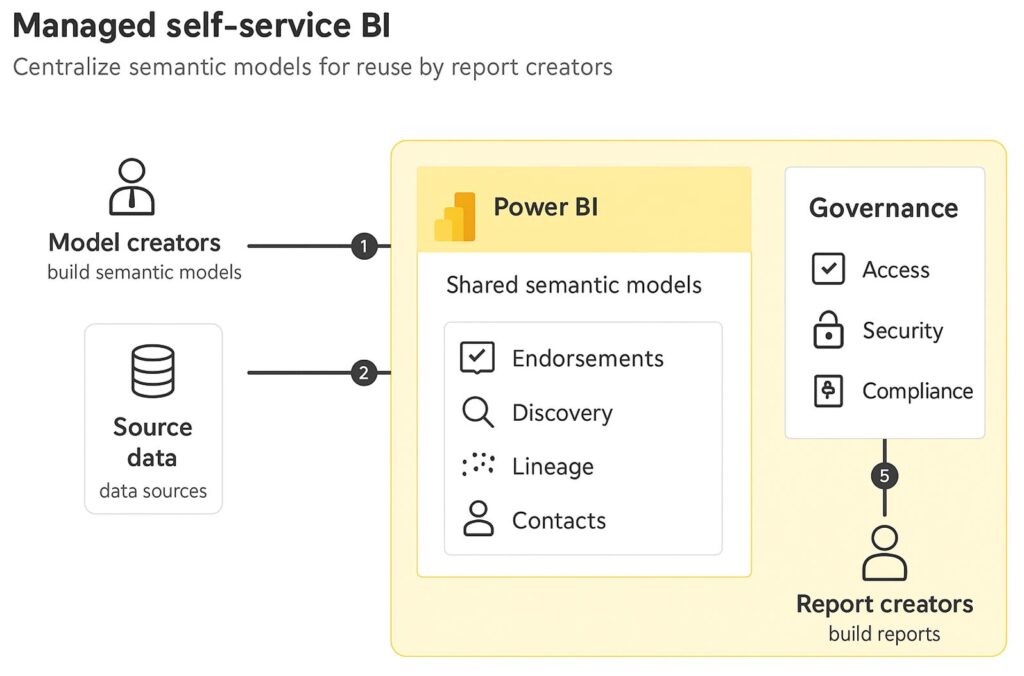 Managed self-service BI

Centralize semantic models for reuse by report creators

Model creators
build semantic models

1

Source data
data sources

2

Power BI

Shared semantic models

Endorsements

Discovery

Lineage

Contacts

Governance

Access

Security

Compliance

5

Report creators
build reports